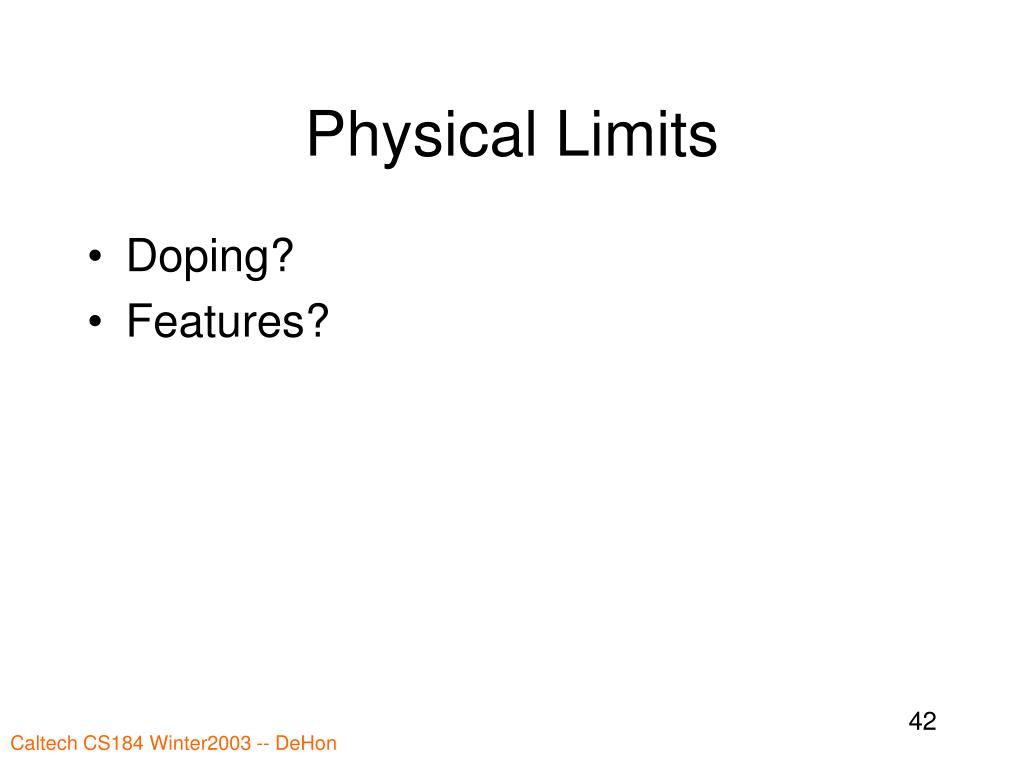 Physical Limits

• Doping?
• Features?

42

Caltech CS184 Winter2003 -- DeHon